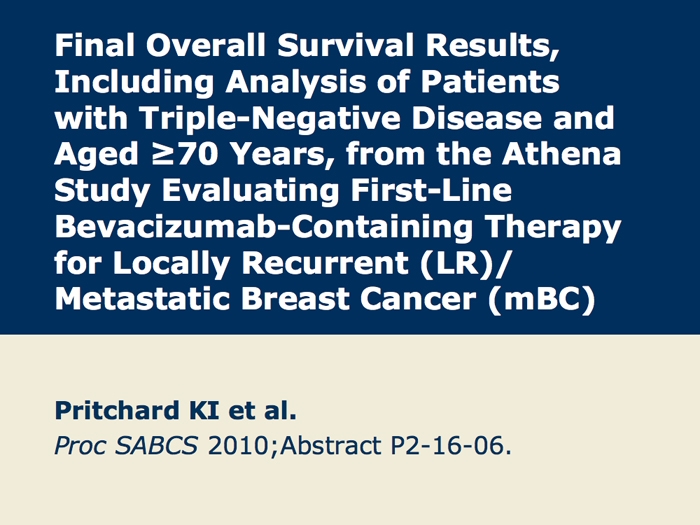 Final Overall Survival Results, Including Analysis of Patients with Triple-Negative Disease and Aged ≥70 Years, from the Athena Study Evaluating First-Line Bevacizumab-Containing Therapy for Locally Recurrent (LR)/ Metastatic Breast Cancer (mBC)

Pritchard KI et al.
Proc SABCS 2010;Abstract P2-16-06.